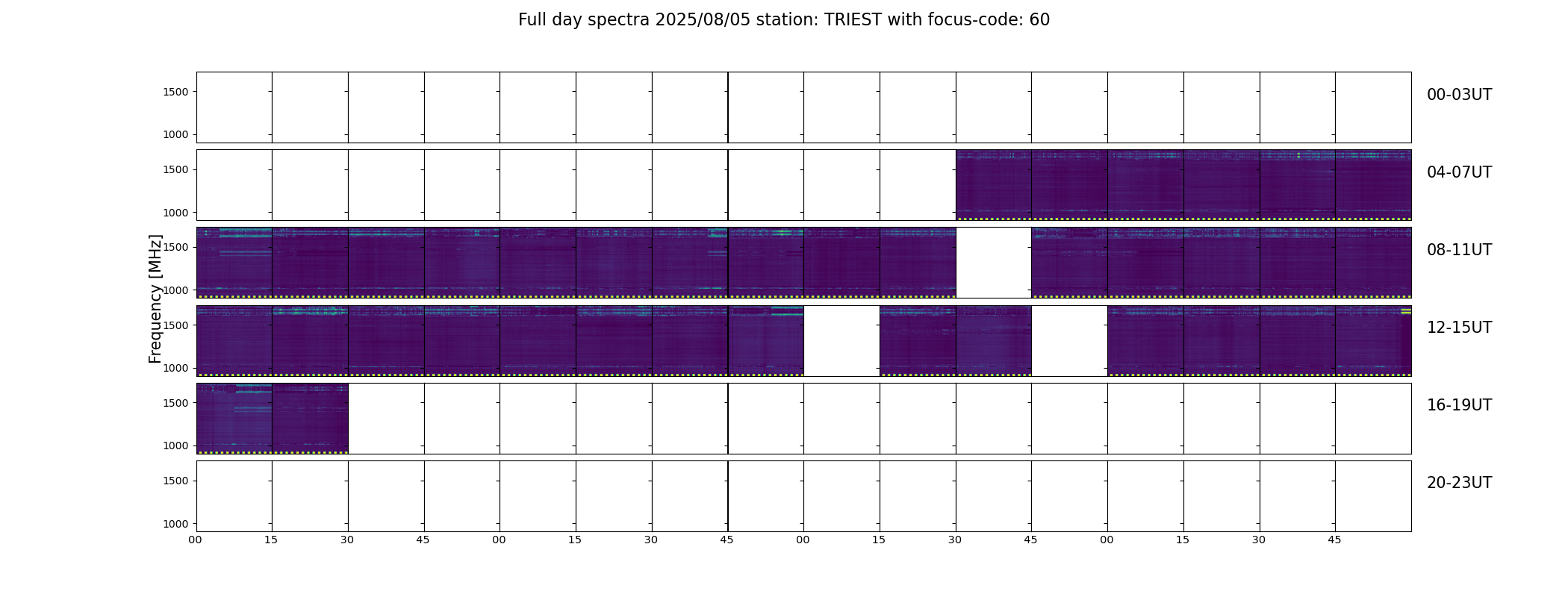 Full day spectra 2025/08/05 station: TRIEST with focus-code: 60

Frequency [MHz]

1500
1000
00-03UT

1500
1000
04-07UT

1500
1000
08-11UT

1500
1000
12-15UT

1500
1000
16-19UT

1500
1000
20-23UT

00 15 30 45 00 15 30 45 00 15 30 45 00 15 30 45